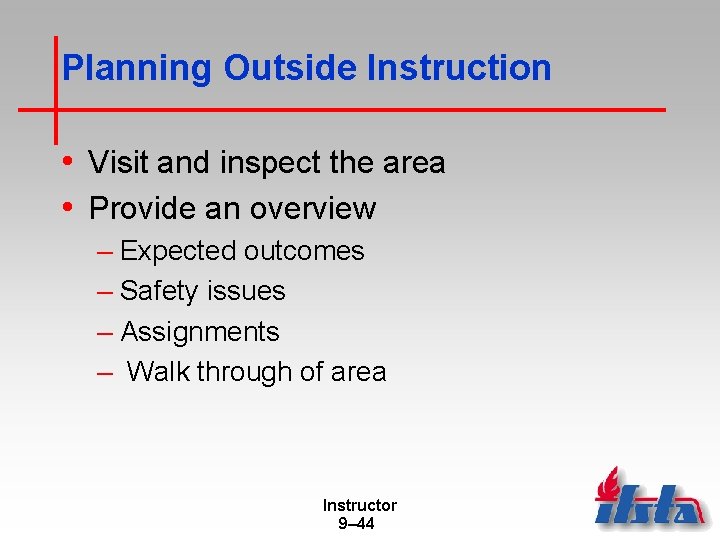 Planning Outside Instruction

• Visit and inspect the area
• Provide an overview
– Expected outcomes
– Safety issues
– Assignments
– Walk through of area

Instructor
9–44

ifsta